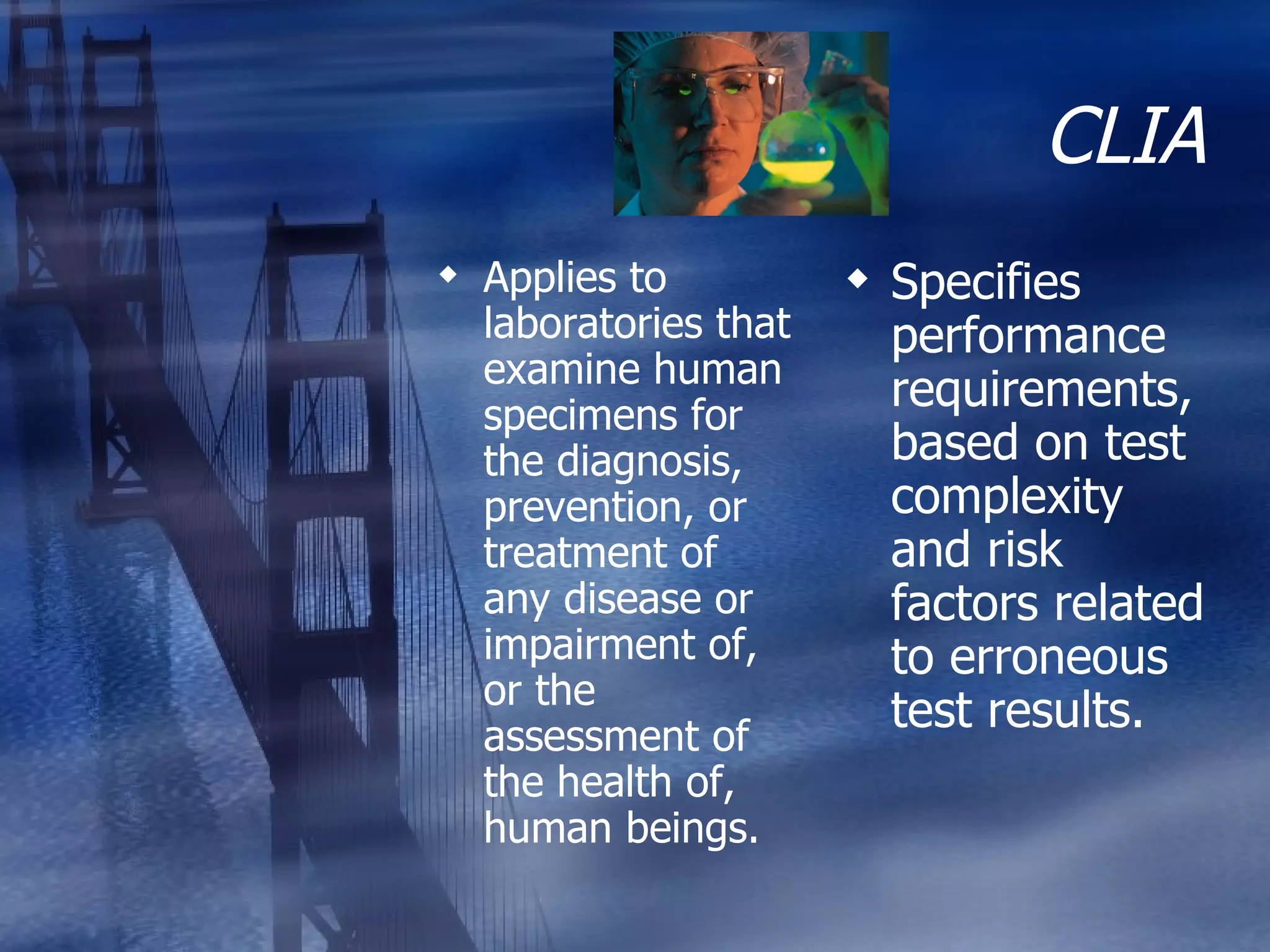 CLIA

◆ Applies to laboratories that examine human specimens for the diagnosis, prevention, or treatment of any disease or impairment of, or the assessment of the health of, human beings.

◆ Specifies performance requirements, based on test complexity and risk factors related to erroneous test results.